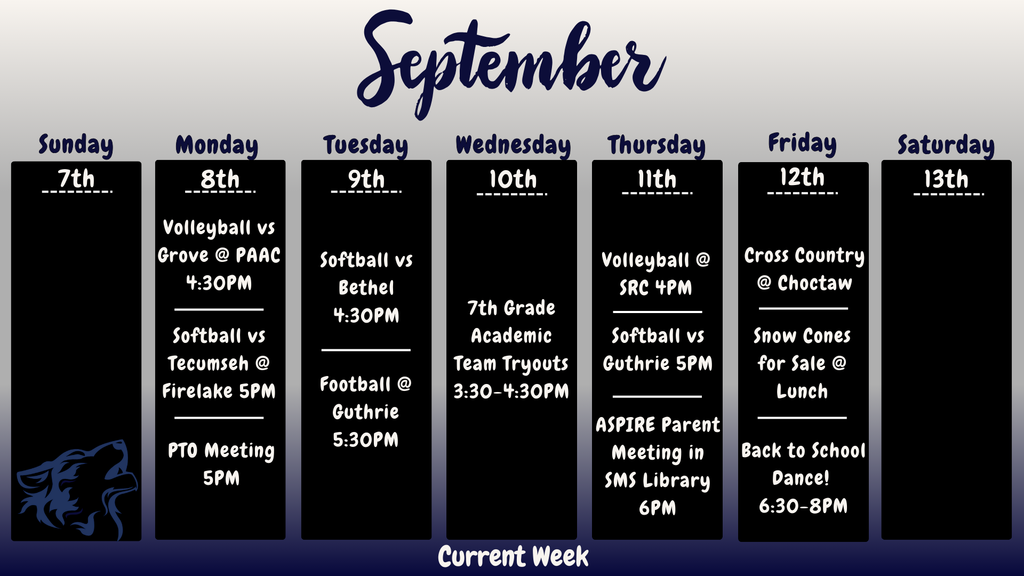 September

Sunday
7th

Monday
8th
Volleyball vs Grove @ PAAC 4:30PM
Softball vs Tecumseh @ Firelake 5PM
PTO Meeting 5PM

Tuesday
9th
Softball vs Bethel 4:30PM
Football @ Guthrie 5:30PM

Wednesday
10th
7th Grade Academic Team Tryouts 3:30-4:30PM

Thursday
11th
Volleyball @ SRC 4PM
Softball vs Guthrie 5PM
ASPIRE Parent Meeting in SMS Library 6PM

Friday
12th
Cross Country @ Choctaw
Snow Cones for Sale @ Lunch
Back to School Dance! 6:30-8PM

Saturday
13th

Current Week